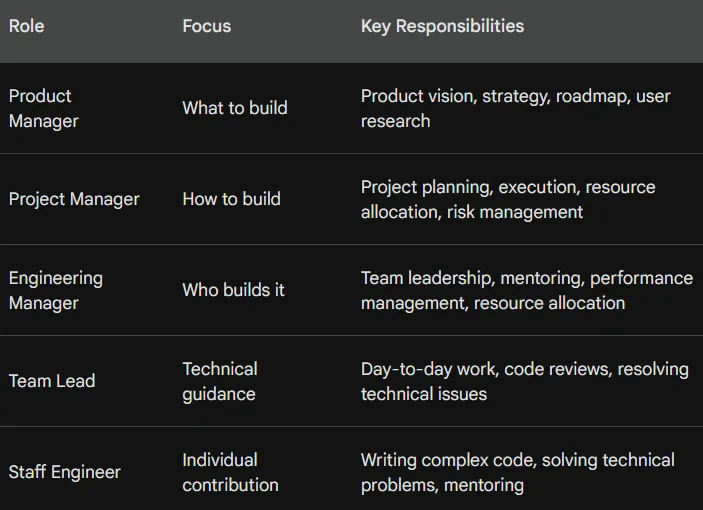 | Role | Focus | Key Responsibilities |
|---|---|---|
| Product Manager | What to build | Product vision, strategy, roadmap, user research |
| Project Manager | How to build | Project planning, execution, resource allocation, risk management |
| Engineering Manager | Who builds it | Team leadership, mentoring, performance management, resource allocation |
| Team Lead | Technical guidance | Day-to-day work, code reviews, resolving technical issues |
| Staff Engineer | Individual contribution | Writing complex code, solving technical problems, mentoring |